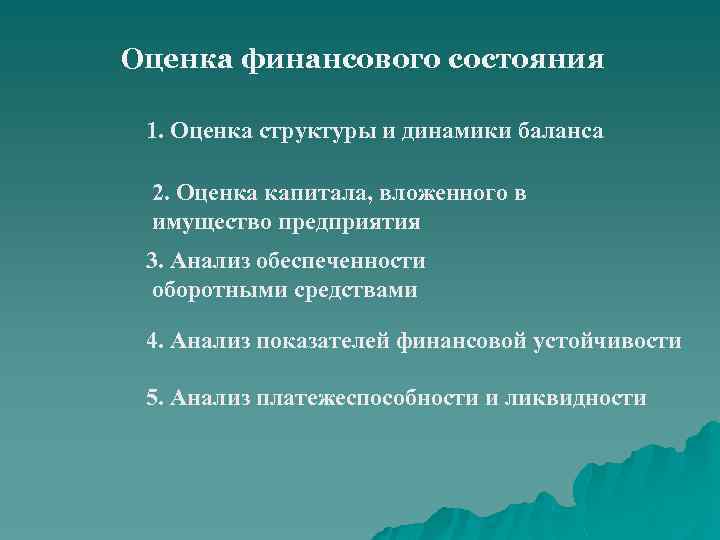 Оценка финансового состояния

1. Оценка структуры и динамики баланса

2. Оценка капитала, вложенного в имущество предприятия

3. Анализ обеспеченности оборотными средствами

4. Анализ показателей финансовой устойчивости

5. Анализ платежеспособности и ликвидности